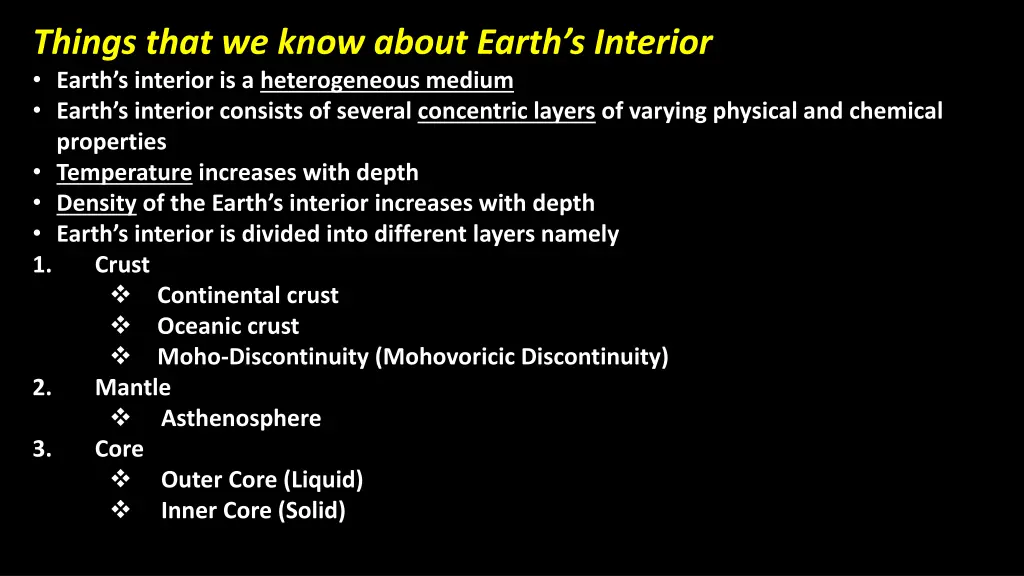 Things that we know about Earth's Interior

• Earth's interior is a heterogeneous medium
• Earth's interior consists of several concentric layers of varying physical and chemical properties
• Temperature increases with depth
• Density of the Earth's interior increases with depth
• Earth's interior is divided into different layers namely

1. Crust
❖ Continental crust
❖ Oceanic crust
❖ Moho-Discontinuity (Mohovoricic Discontinuity)

2. Mantle
❖ Asthenosphere

3. Core
❖ Outer Core (Liquid)
❖ Inner Core (Solid)